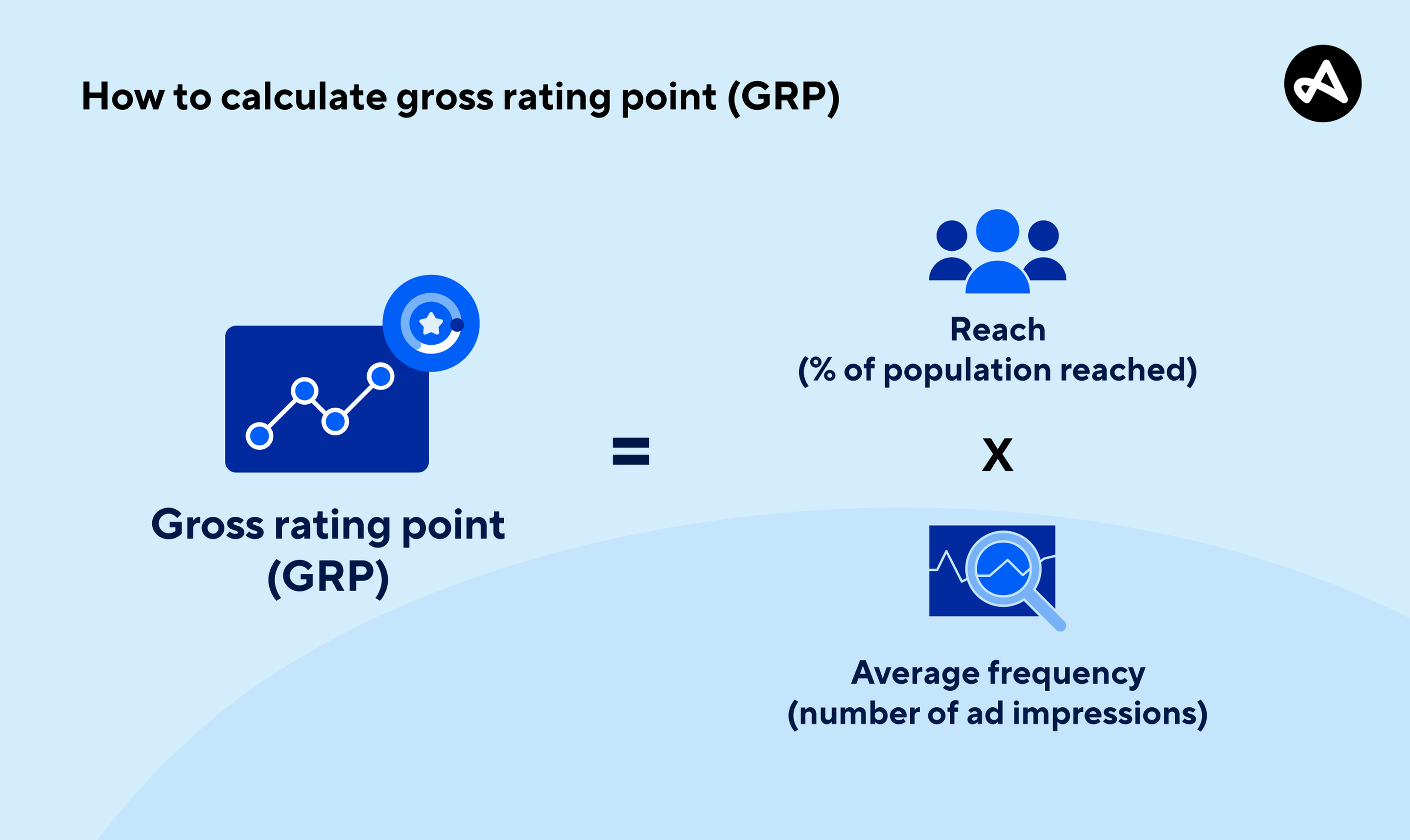 How to calculate gross rating point (GRP)

Gross rating point (GRP)

=

Reach (% of population reached)

X

Average frequency (number of ad impressions)